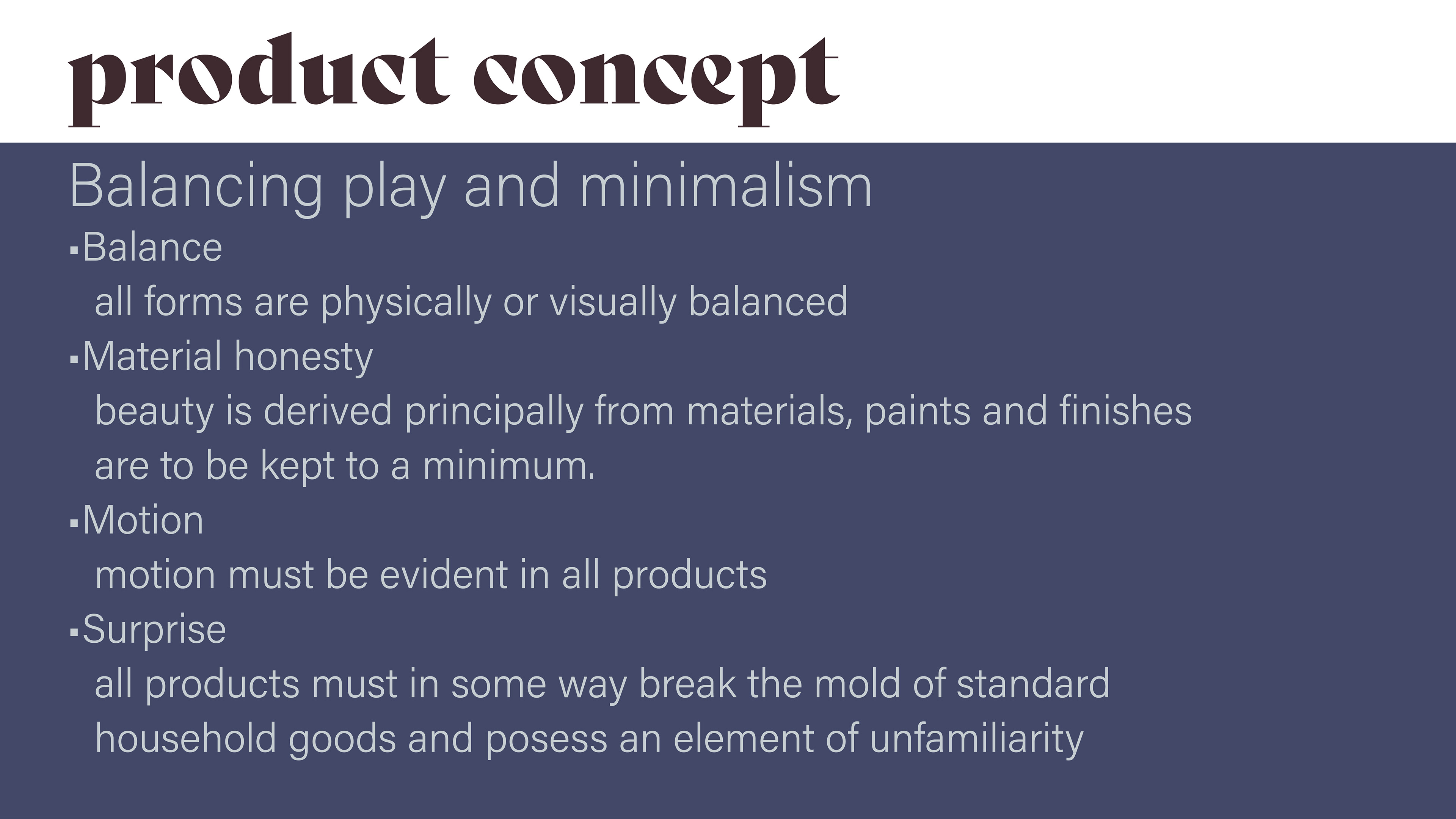 product concept

Balancing play and minimalism

▪Balance
all forms are physically or visually balanced

▪Material honesty
beauty is derived principally from materials, paints and finishes are to be kept to a minimum.

▪Motion
motion must be evident in all products

▪Surprise
all products must in some way break the mold of standard household goods and posess an element of unfamiliarity